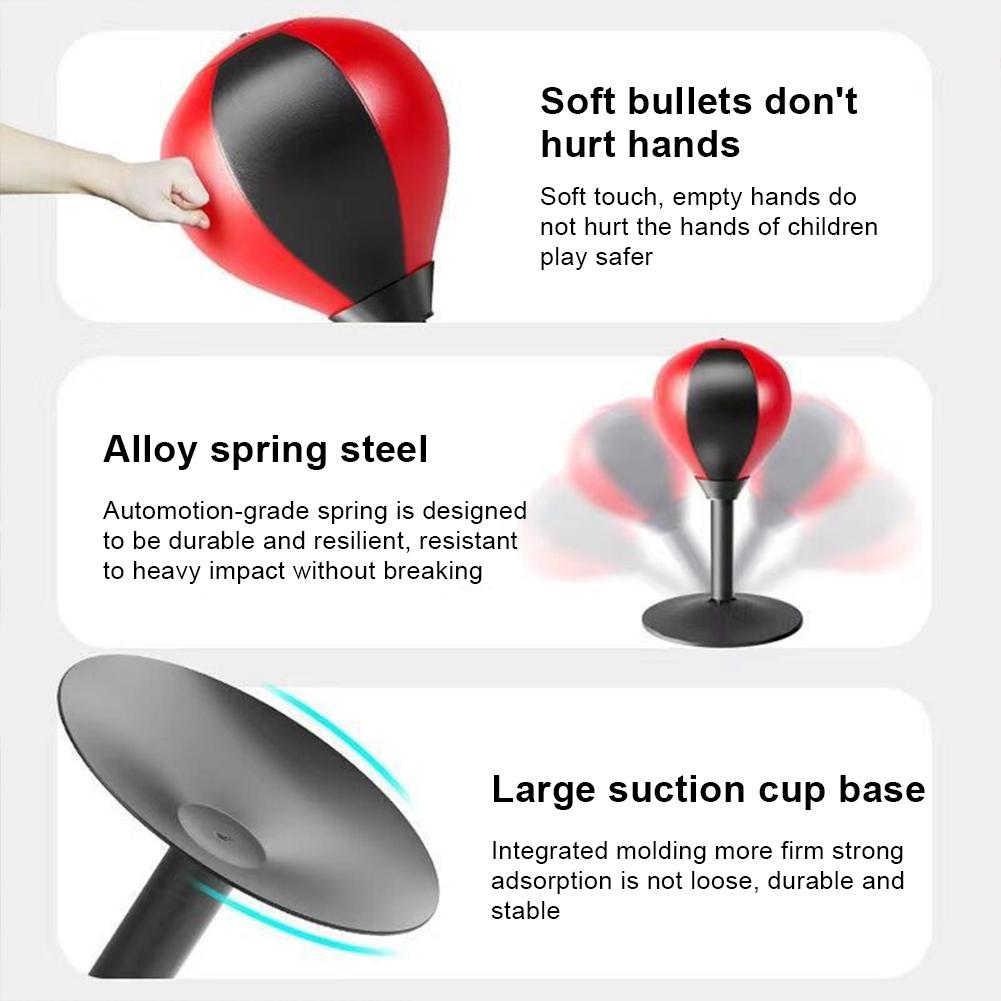 Soft bullets don't hurt hands

Soft touch, empty hands do not hurt the hands of children play safer

Alloy spring steel

Automotion-grade spring is designed to be durable and resilient, resistant to heavy impact without breaking

Large suction cup base

Integrated molding more firm strong adsorption is not loose, durable and stable